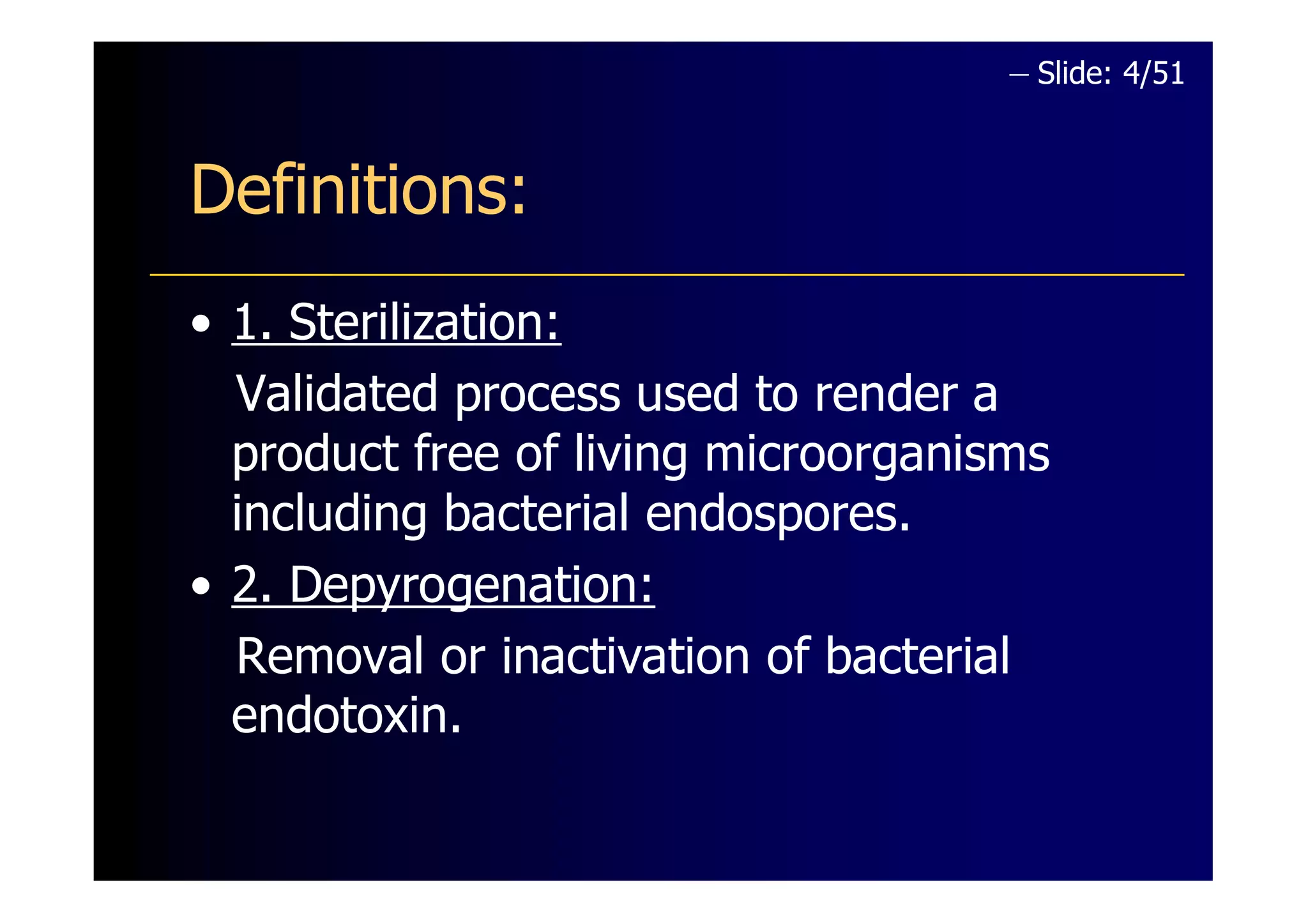 – Slide: 4/51

Definitions:

• 1. Sterilization:

Validated process used to render a product free of living microorganisms including bacterial endospores.

• 2. Depyrogenation:

Removal or inactivation of bacterial endotoxin.